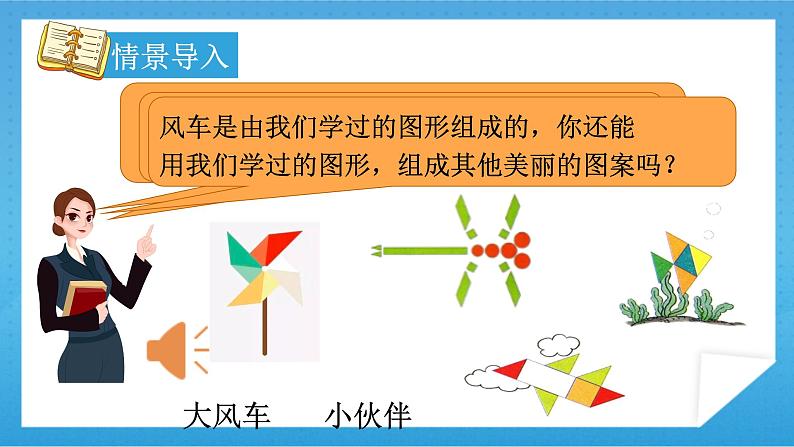 情景导入

风车是由我们学过的图形组成的，你还能用我们学过的图形，组成其他美丽的图案吗？

大风车　　小伙伴